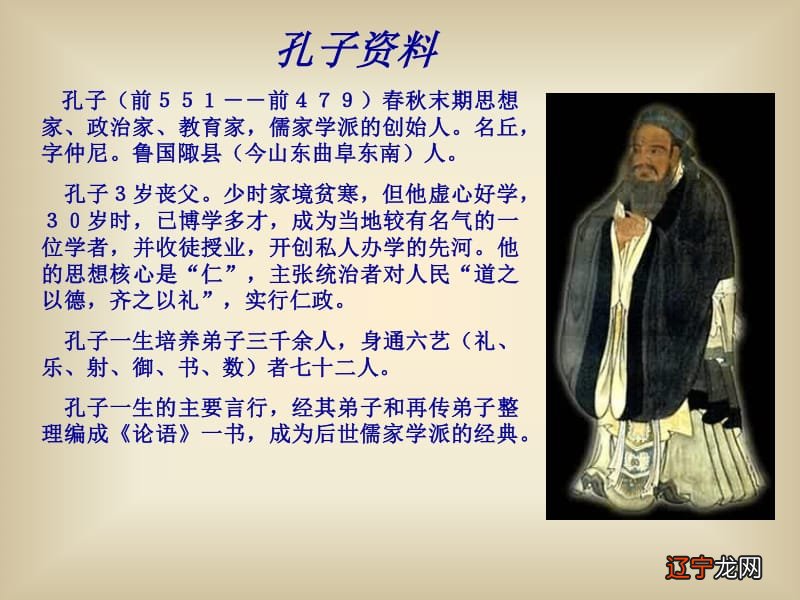 孔子资料

孔子（前５５１——前４７９）春秋末期思想家、政治家、教育家，儒家学派的创始人。名丘，字仲尼。鲁国陬县（今山东曲阜东南）人。

孔子３岁丧父。少时家境贫寒，但他虚心好学，３０岁时，已博学多才，成为当地较有名气的一位学者，并收徒授业，开创私人办学的先河。他的思想核心是“仁”，主张统治者对人民“道之以德，齐之以礼”，实行仁政。

孔子一生培养弟子三千余人，身通六艺（礼、乐、射、御、书、数）者七十二人。

孔子一生的主要言行，经其弟子和再传弟子整理编成《论语》一书，成为后世儒家学派的经典。

辽宁龙网